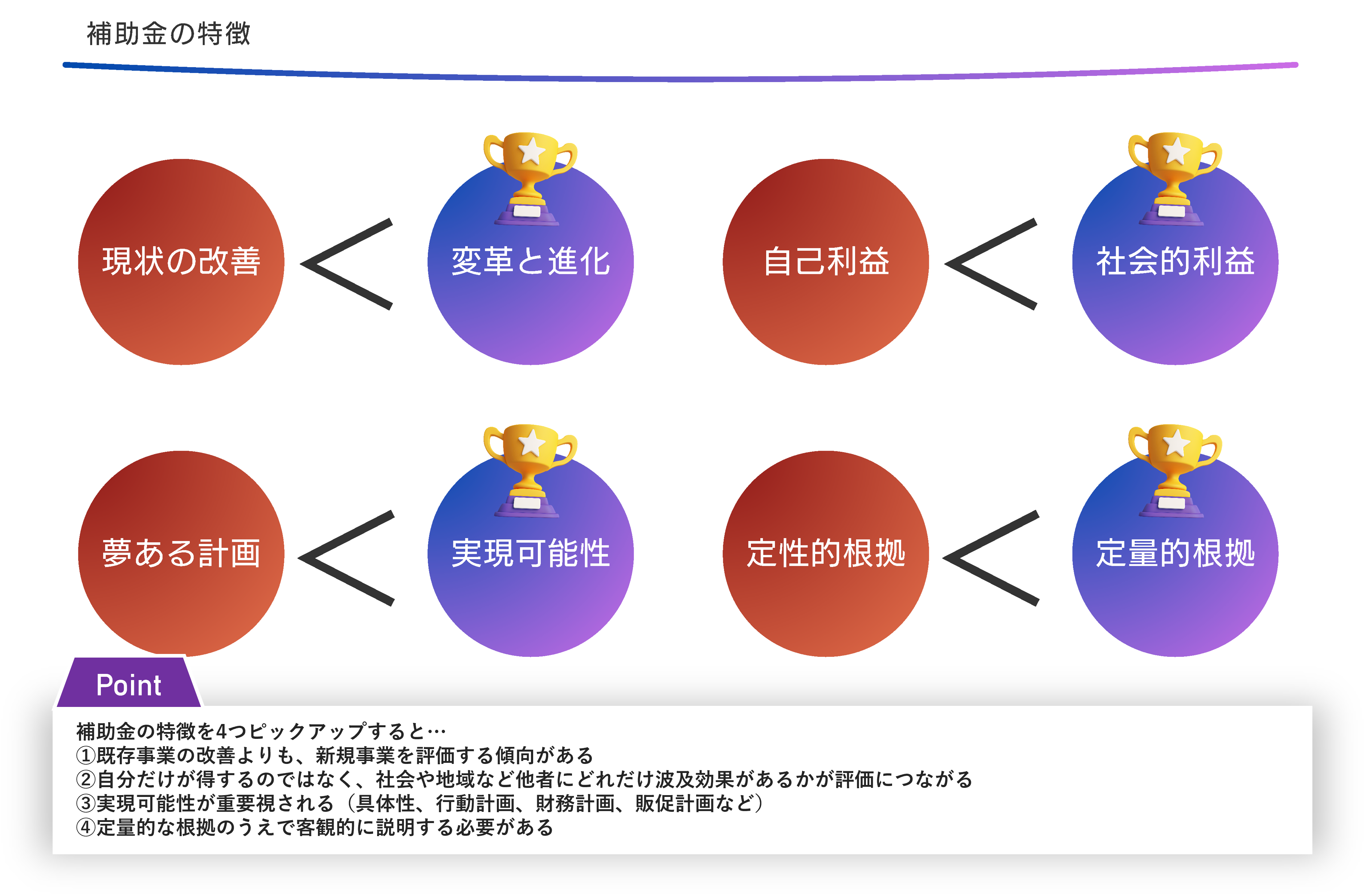 補助金の特徴

現状の改善 < 変革と進化

自己利益 < 社会的利益

夢ある計画 < 実現可能性

定性的根拠 < 定量的根拠

Point

補助金の特徴を4つピックアップすると…
①既存事業の改善よりも、新規事業を評価する傾向がある
②自分だけが得するのではなく、社会や地域など他者にどれだけ波及効果があるかが評価につながる
③実現可能性が重要視される（具体性、行動計画、財務計画、販促計画など）
④定量的な根拠のうえで客観的に説明する必要がある